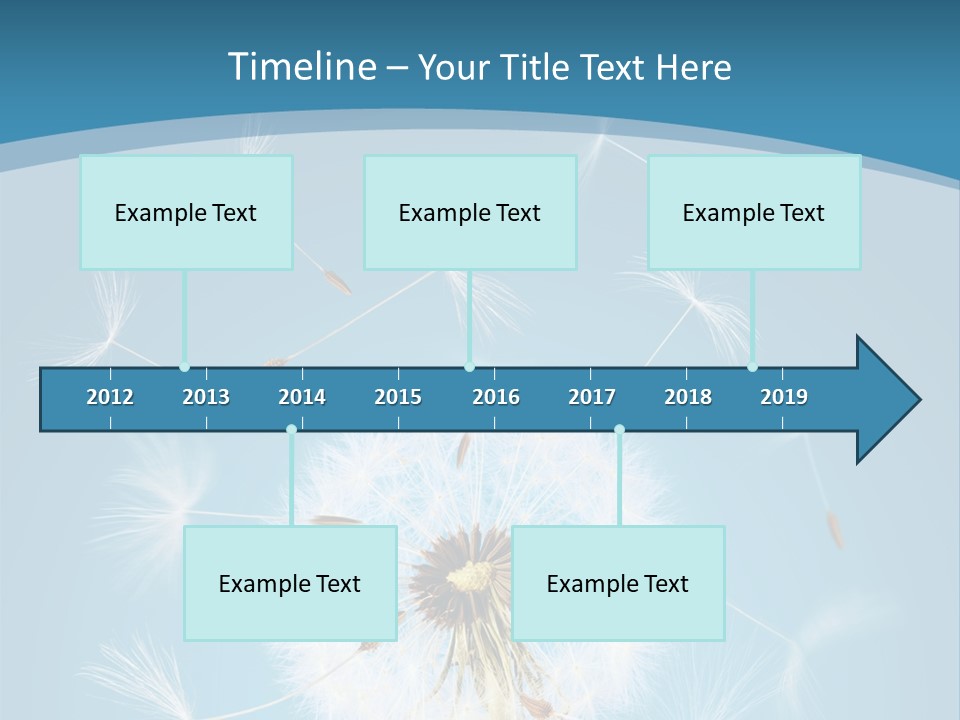 Timeline – Your Title Text Here

Example Text

Example Text

Example Text

2012 2013 2014 2015 2016 2017 2018 2019

Example Text

Example Text